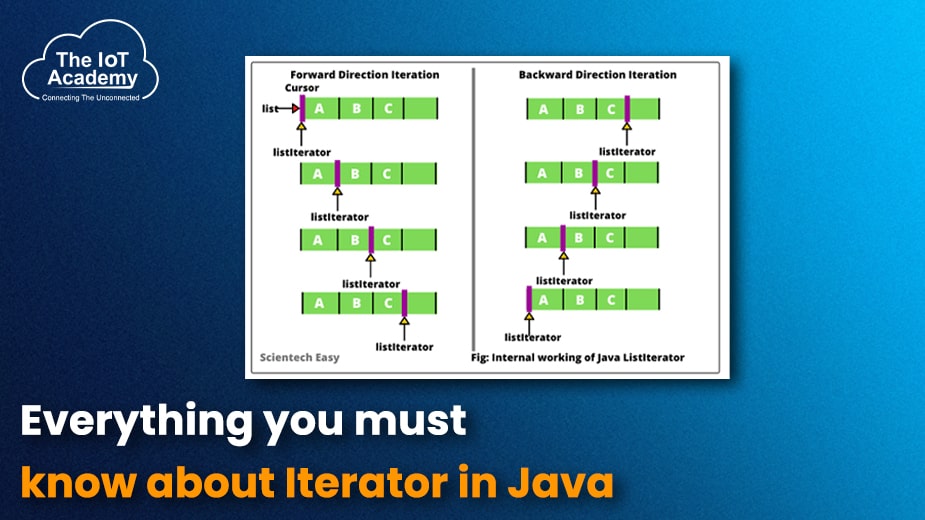 The IoT Academy
Connecting The Unconnected

Forward Direction Iteration

Cursor

list

A B C

listIterator

A B C

listIterator

A B C

listIterator

A B C

listIterator

Scientech Easy

Backward Direction Iteration

A B C

listIterator

A B C

listIterator

A B C

listIterator

A B C

listIterator

Fig: Internal working of Java ListIterator

Everything you must know about Iterator in Java